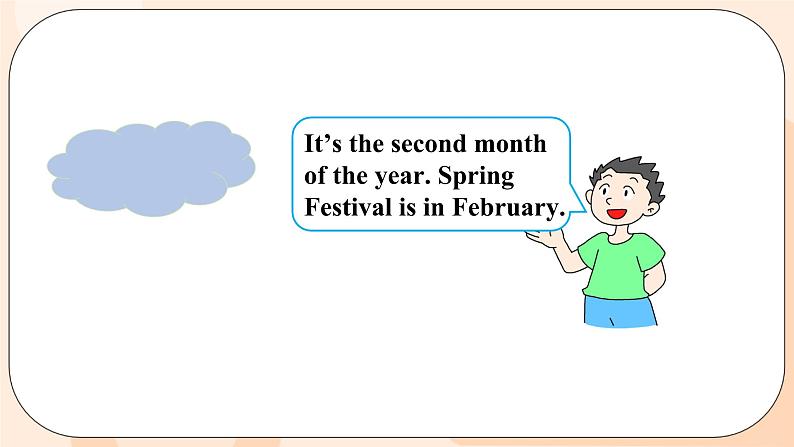 It’s the second month of the year. Spring Festival is in February.